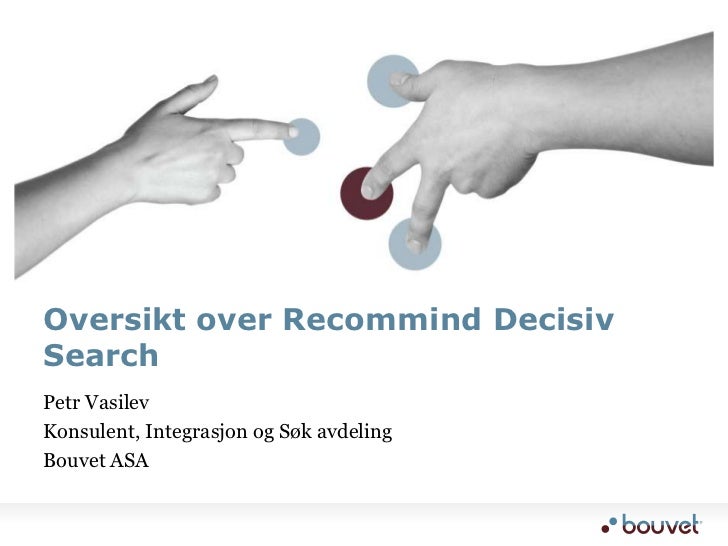 Oversikt over Recommind Decisiv Search

Petr Vasilev
Konsulent, Integrasjon og Søk avdeling
Bouvet ASA

bouvet